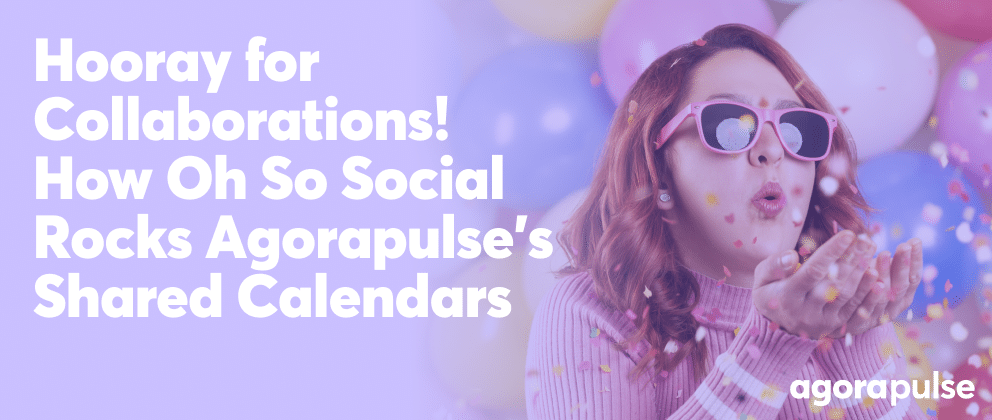 Hooray for Collaborations! How Oh So Social Rocks Agorapulse's Shared Calendars

agorapulse